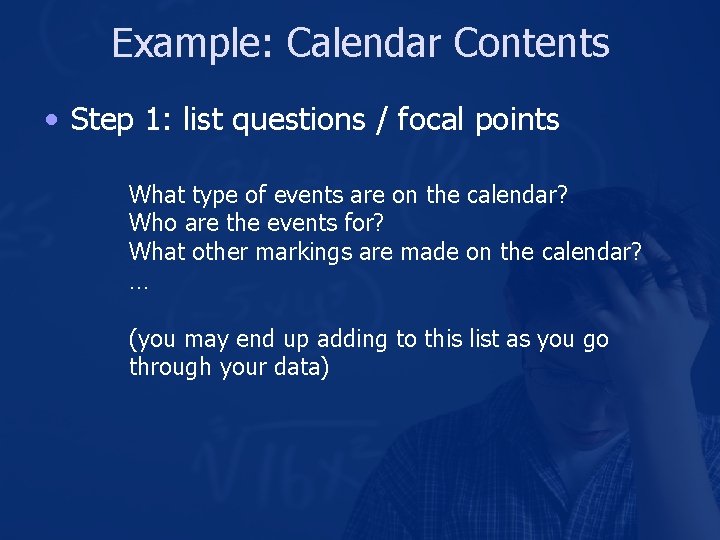 Example: Calendar Contents

• Step 1: list questions / focal points

What type of events are on the calendar?
Who are the events for?
What other markings are made on the calendar?
…

(you may end up adding to this list as you go through your data)